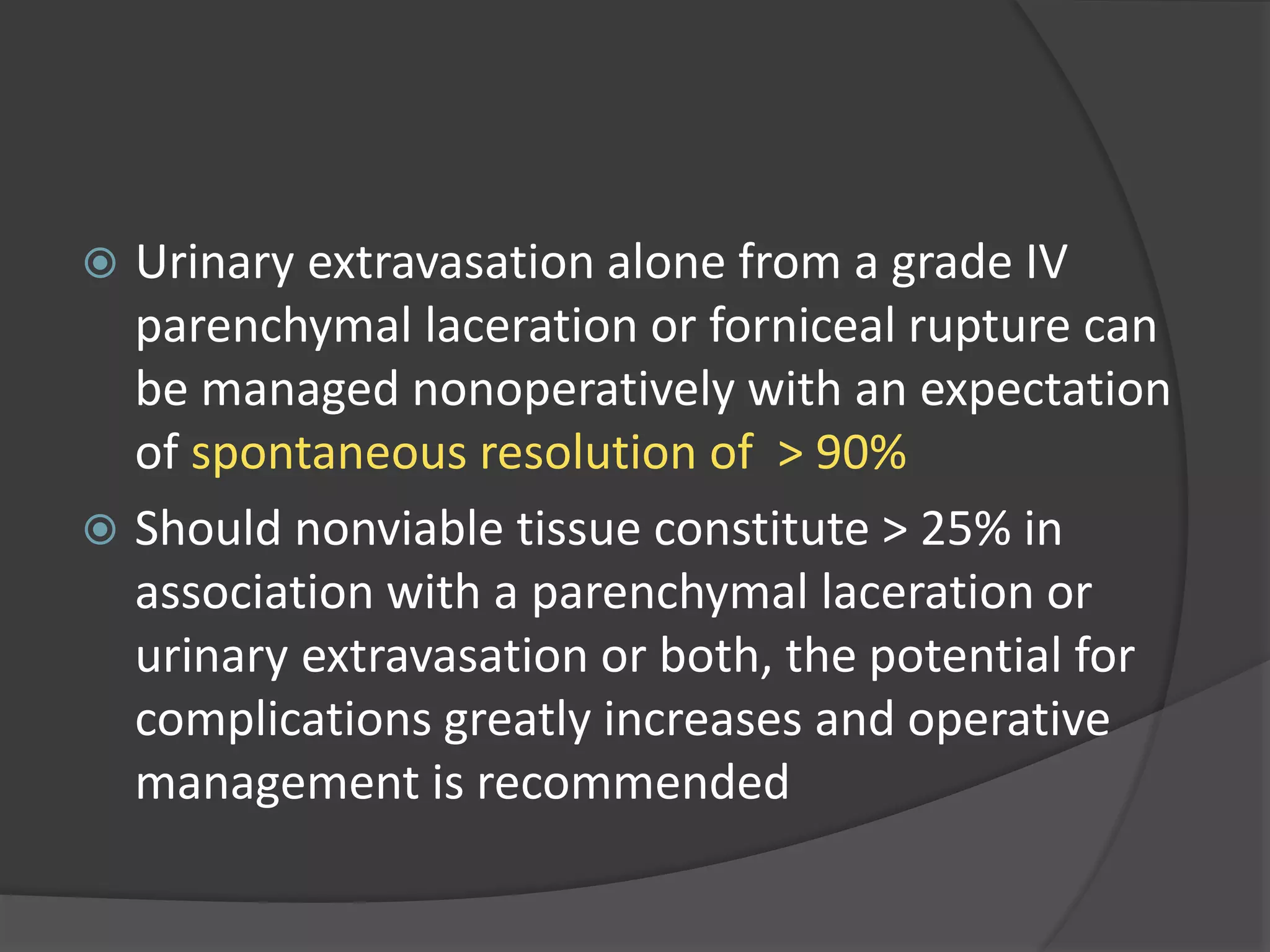 Urinary extravasation alone from a grade IV parenchymal laceration or forniceal rupture can be managed nonoperatively with an expectation of spontaneous resolution of > 90%

Should nonviable tissue constitute > 25% in association with a parenchymal laceration or urinary extravasation or both, the potential for complications greatly increases and operative management is recommended